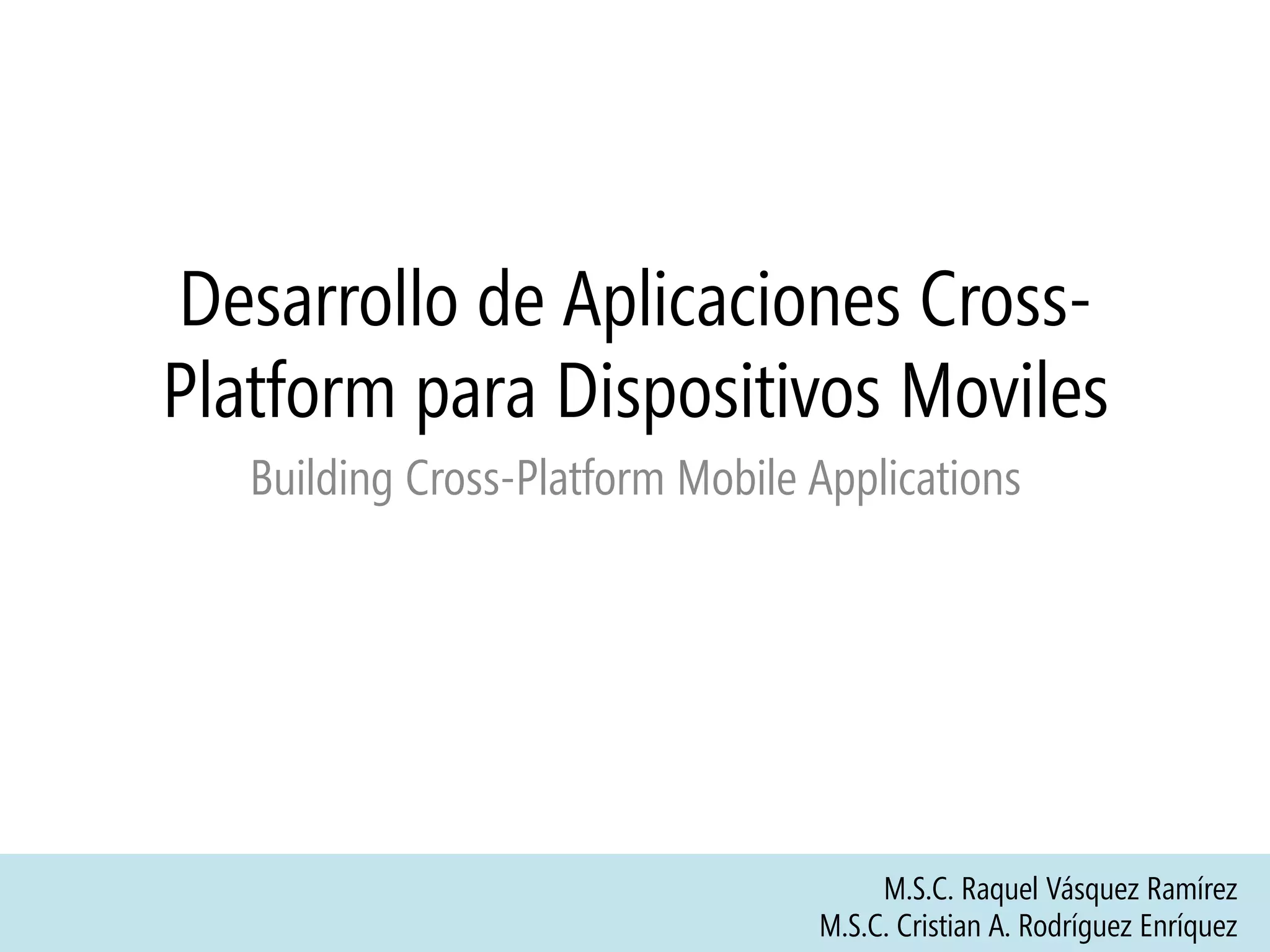 Desarrollo de Aplicaciones Cross-Platform para Dispositivos Moviles

Building Cross-Platform Mobile Applications

M.S.C. Raquel Vásquez Ramírez
M.S.C. Cristian A. Rodríguez Enríquez